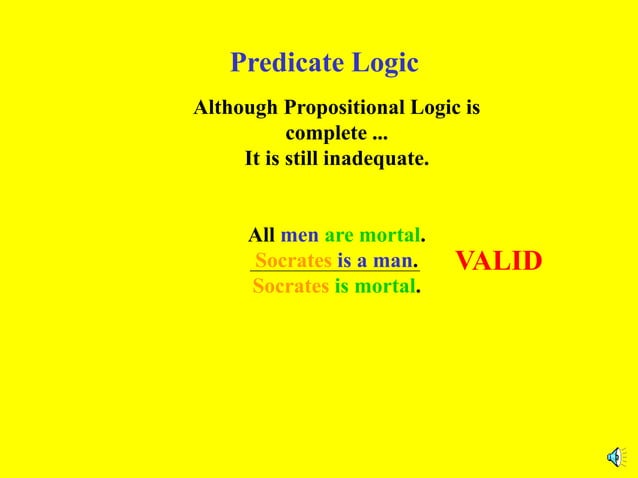 Predicate Logic

Although Propositional Logic is complete ...
It is still inadequate.

All men are mortal.
Socrates is a man.
Socrates is mortal.

VALID